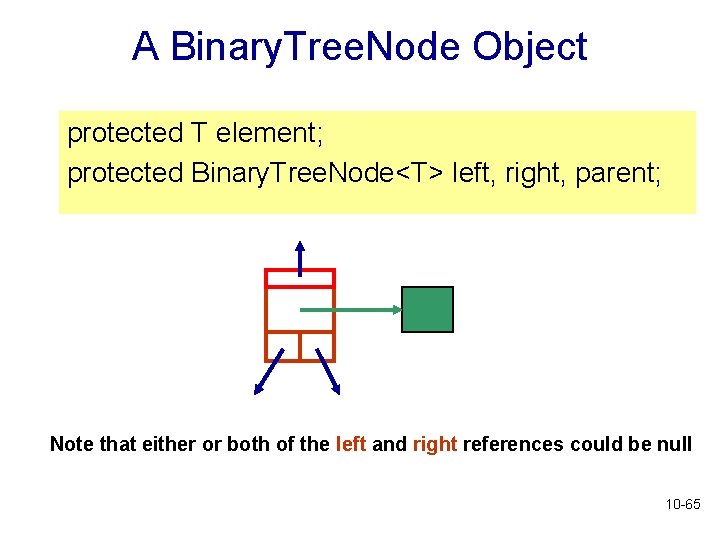 A BinaryTreeNode Object

protected T element;
protected BinaryTreeNode<T> left, right, parent;

Note that either or both of the left and right references could be null

10-65